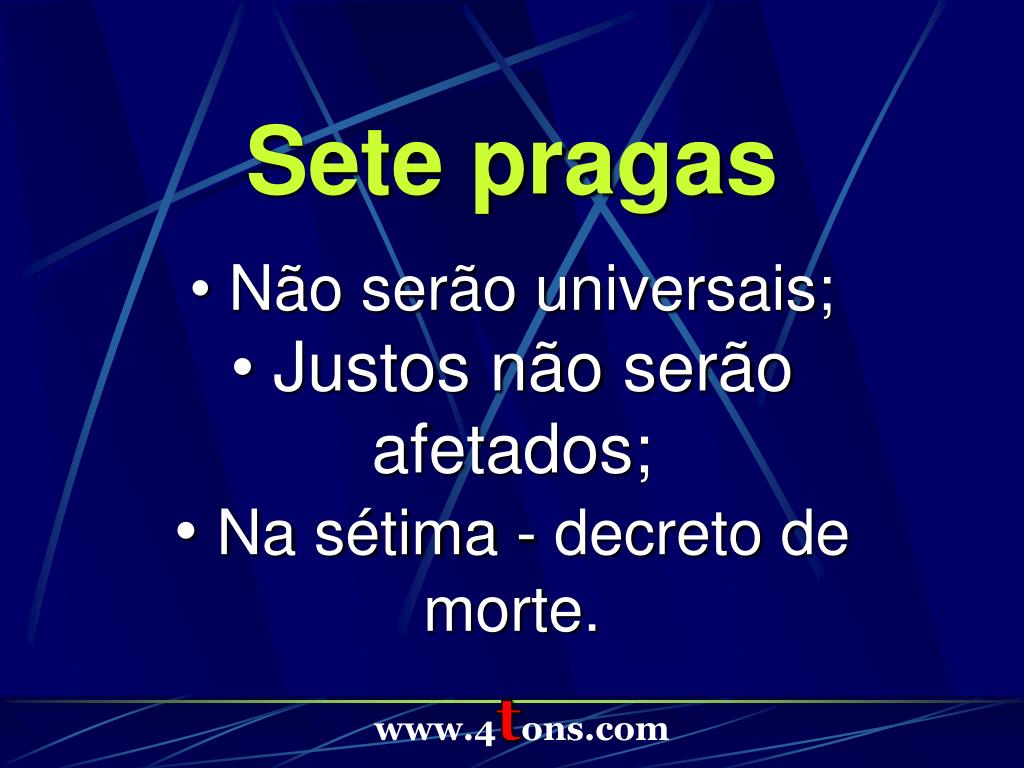 Sete pragas

• Não serão universais;

• Justos não serão afetados;

• Na sétima - decreto de morte.

www.4tons.com